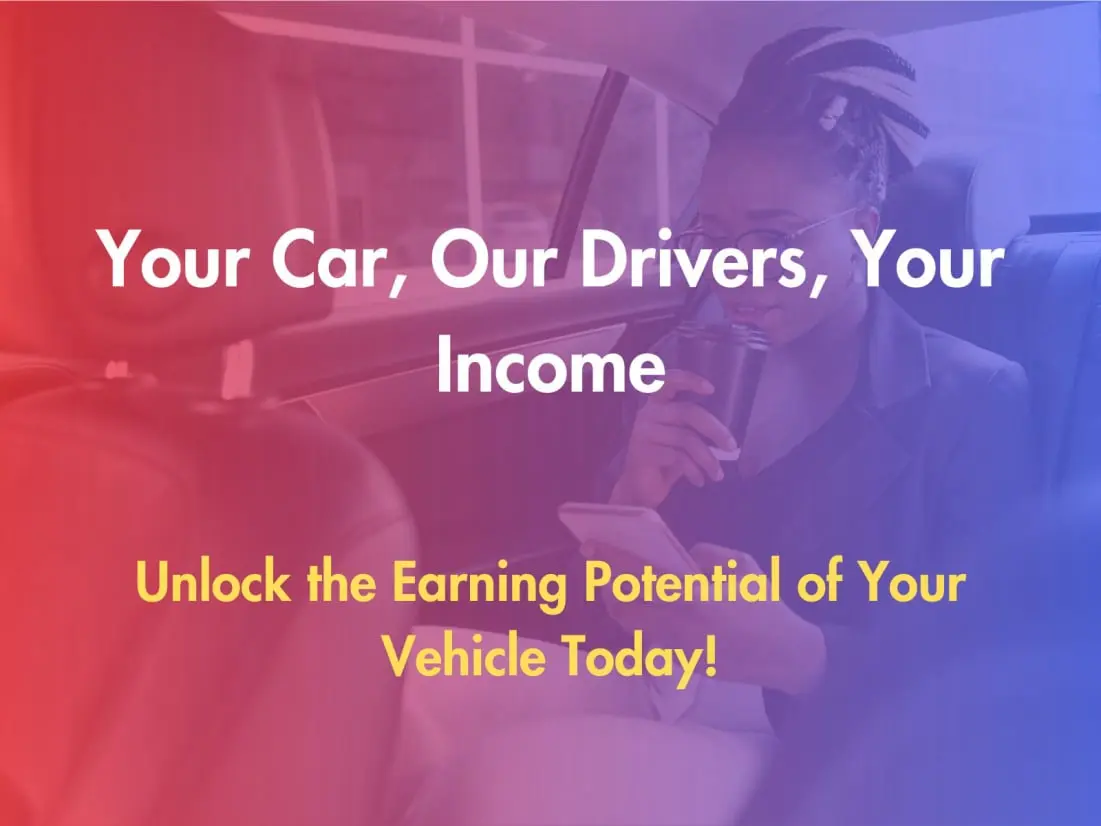 Your Car, Our Drivers, Your Income

Unlock the Earning Potential of Your Vehicle Today!